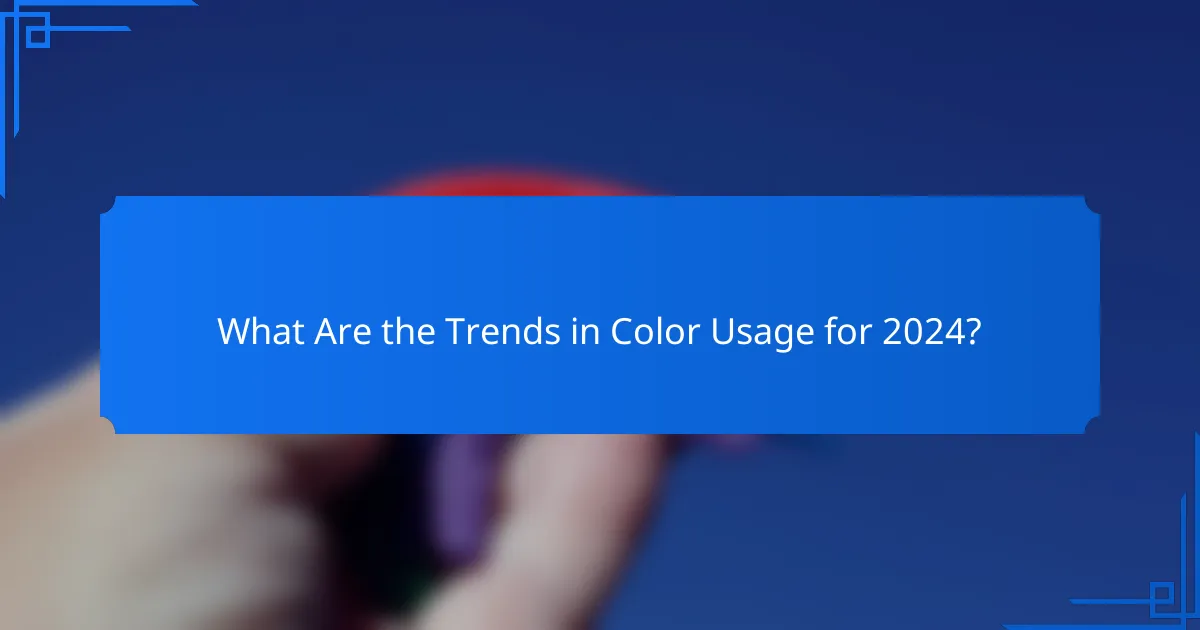 What Are the Trends in Color Usage for 2024?